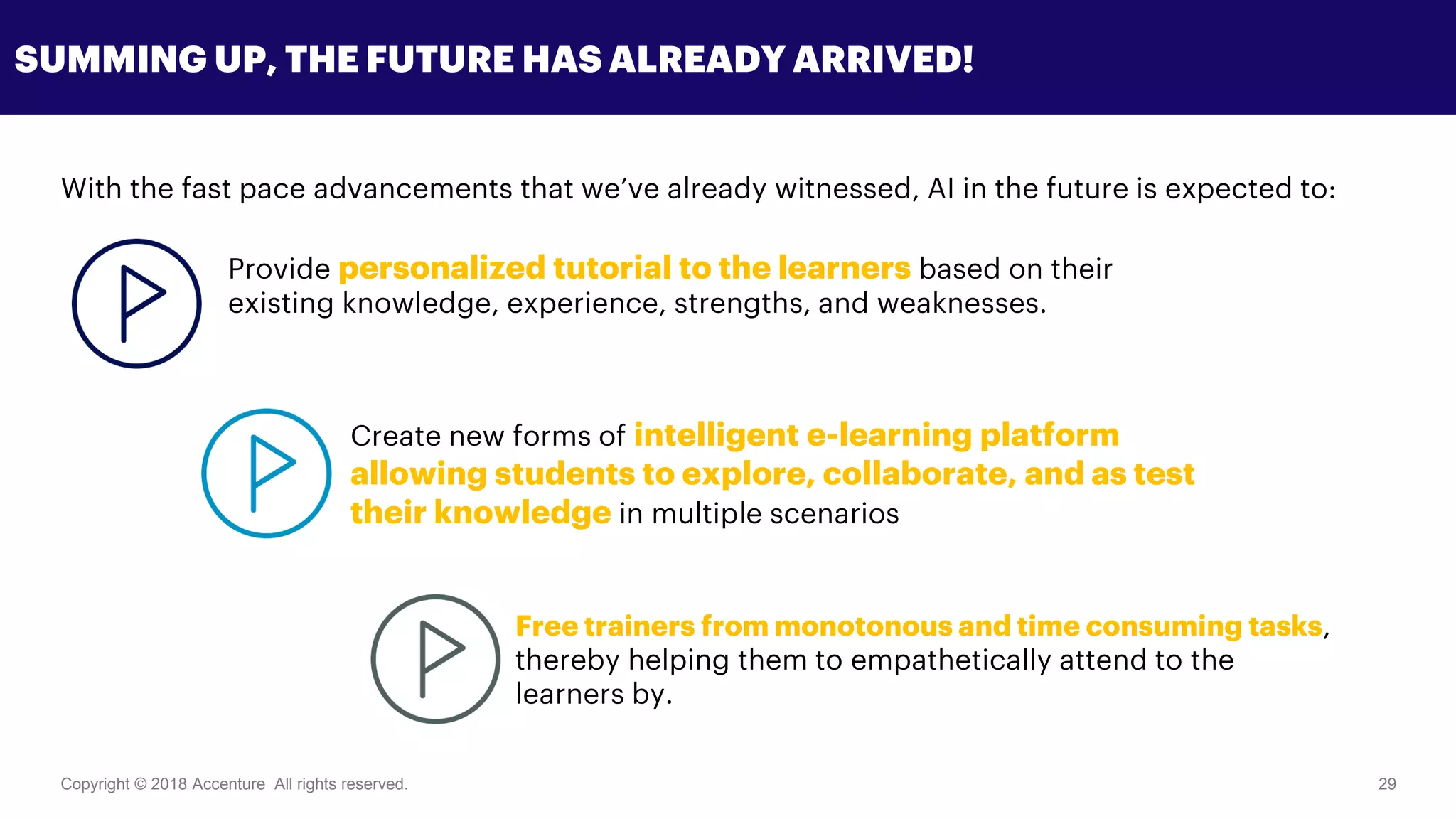 SUMMING UP, THE FUTURE HAS ALREADY ARRIVED!

With the fast pace advancements that we've already witnessed, AI in the future is expected to:

Provide personalized tutorial to the learners based on their existing knowledge, experience, strengths, and weaknesses.

Create new forms of intelligent e-learning platform allowing students to explore, collaborate, and as test their knowledge in multiple scenarios

Free trainers from monotonous and time consuming tasks, thereby helping them to empathetically attend to the learners by.

Copyright © 2018 Accenture All rights reserved.

29